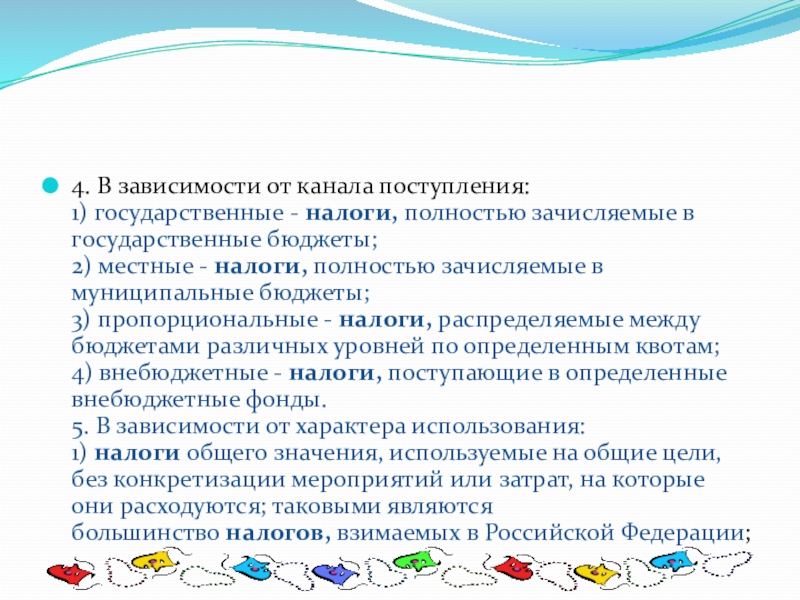 4. В зависимости от канала поступления:
1) государственные - налоги, полностью зачисляемые в государственные бюджеты;
2) местные - налоги, полностью зачисляемые в муниципальные бюджеты;
3) пропорциональные - налоги, распределяемые между бюджетами различных уровней по определенным квотам;
4) внебюджетные - налоги, поступающие в определенные внебюджетные фонды.
5. В зависимости от характера использования:
1) налоги общего значения, используемые на общие цели, без конкретизации мероприятий или затрат, на которые они расходуются; таковыми являются большинство налогов, взимаемых в Российской Федерации;